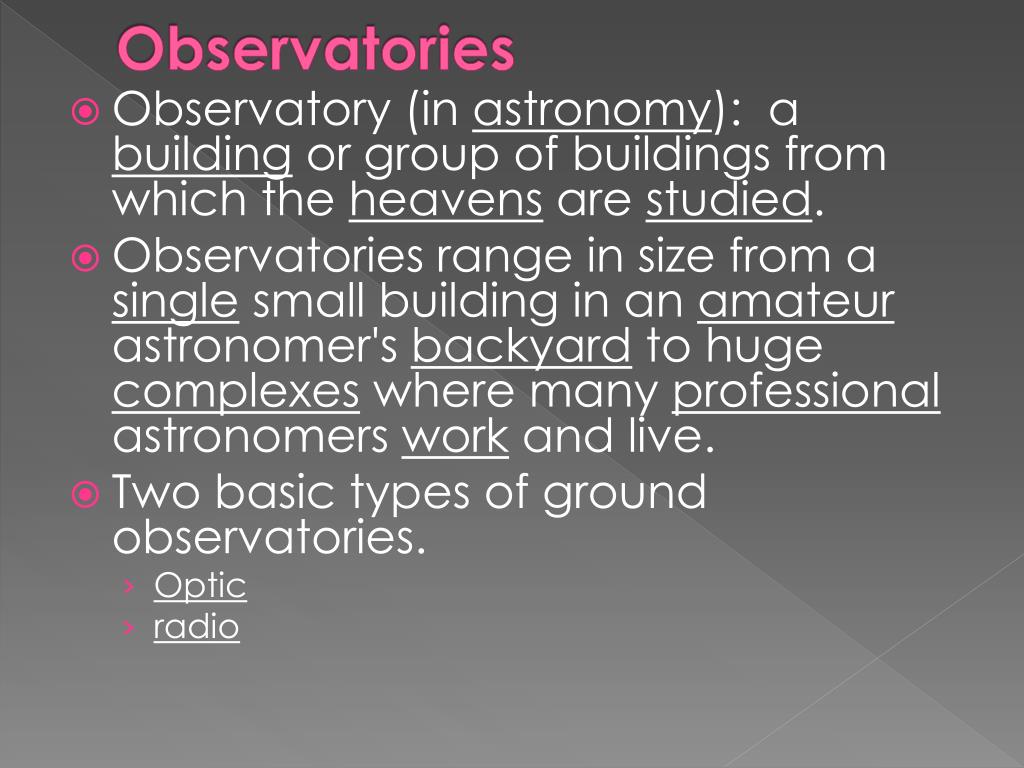 Observatories

Observatory (in astronomy): a building or group of buildings from which the heavens are studied.

Observatories range in size from a single small building in an amateur astronomer's backyard to huge complexes where many professional astronomers work and live.

Two basic types of ground observatories.

› Optic
› radio